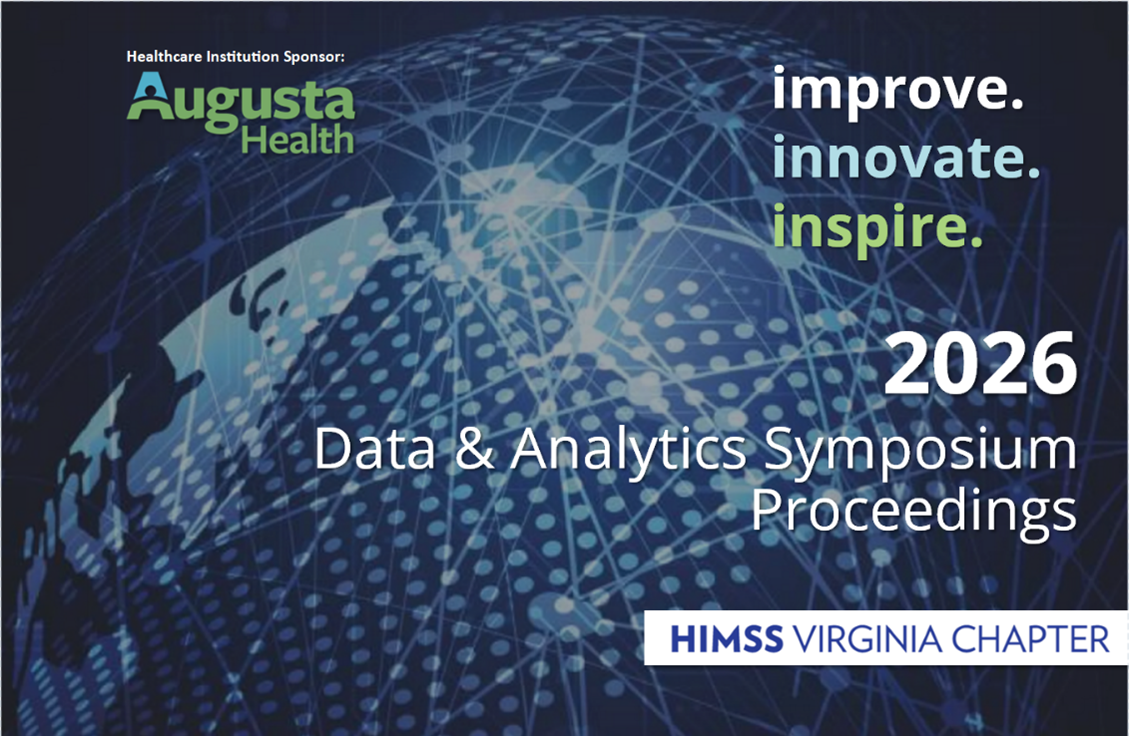 Healthcare Institution Sponsor:

Augusta Health

improve.
innovate.
inspire.

2026
Data & Analytics Symposium Proceedings

HIMSS VIRGINIA CHAPTER